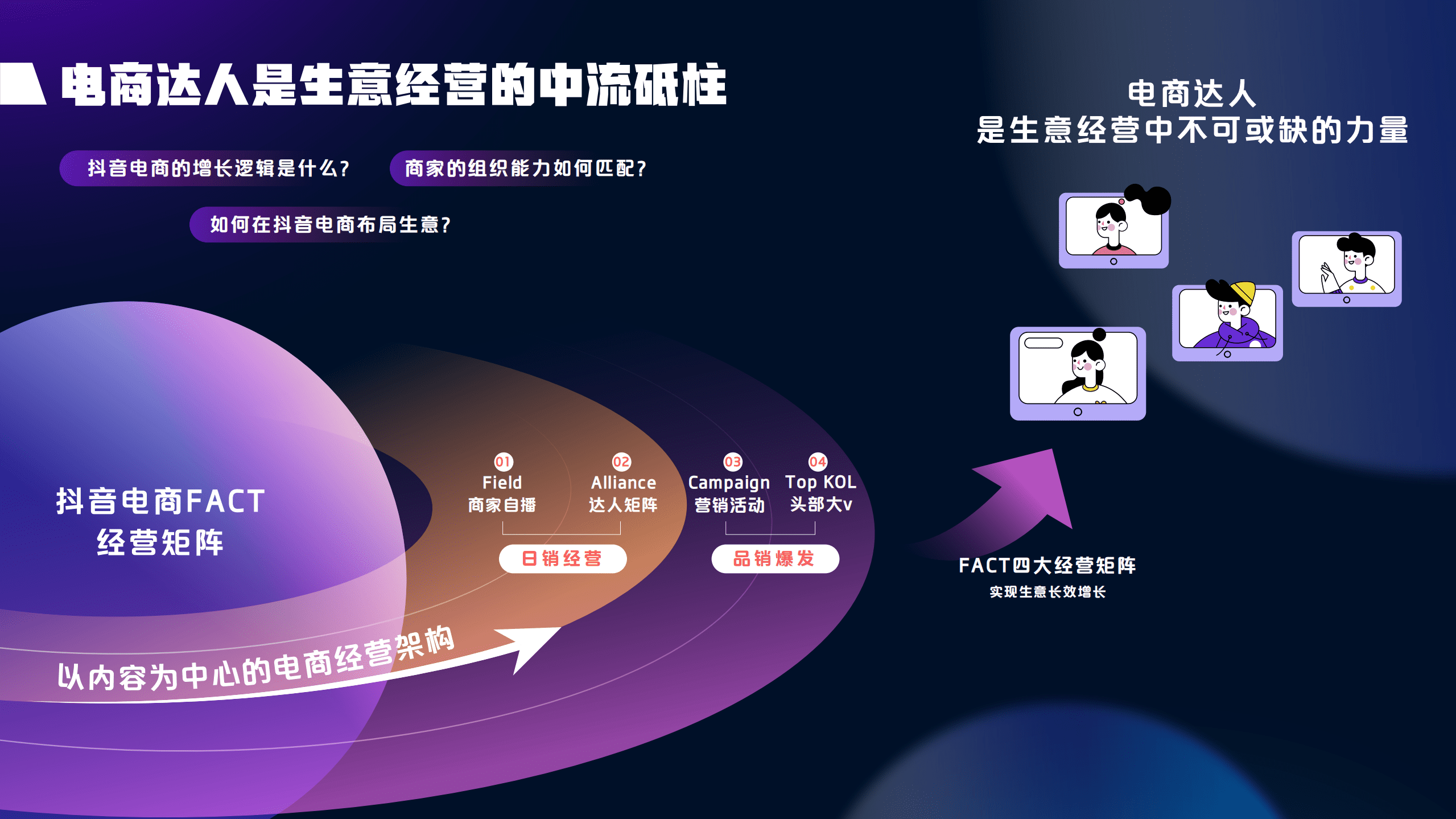 电商达人是生意经营的中流砥柱

抖音电商的增长逻辑是什么?

商家的组织能力如何匹配?

如何在抖音电商布局生意?

电商达人
是生意经营中不可或缺的力量

抖音电商FACT
经营矩阵

01
Field
商家自播

02
Alliance
达人矩阵

日销经营

03
Campaign
营销活动

04
Top KOL
头部大v

品销爆发

以内容为中心的电商经营架构

FACT四大经营矩阵
实现生意长效增长